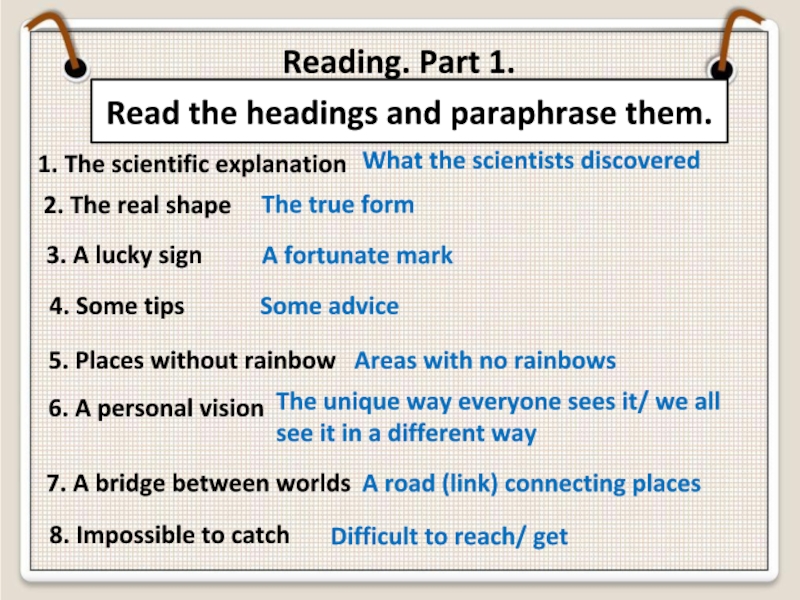 Reading. Part 1.

Read the headings and paraphrase them.

1. The scientific explanation What the scientists discovered

2. The real shape The true form

3. A lucky sign A fortunate mark

4. Some tips Some advice

5. Places without rainbow Areas with no rainbows

6. A personal vision The unique way everyone sees it/ we all see it in a different way

7. A bridge between worlds A road (link) connecting places

8. Impossible to catch Difficult to reach/ get